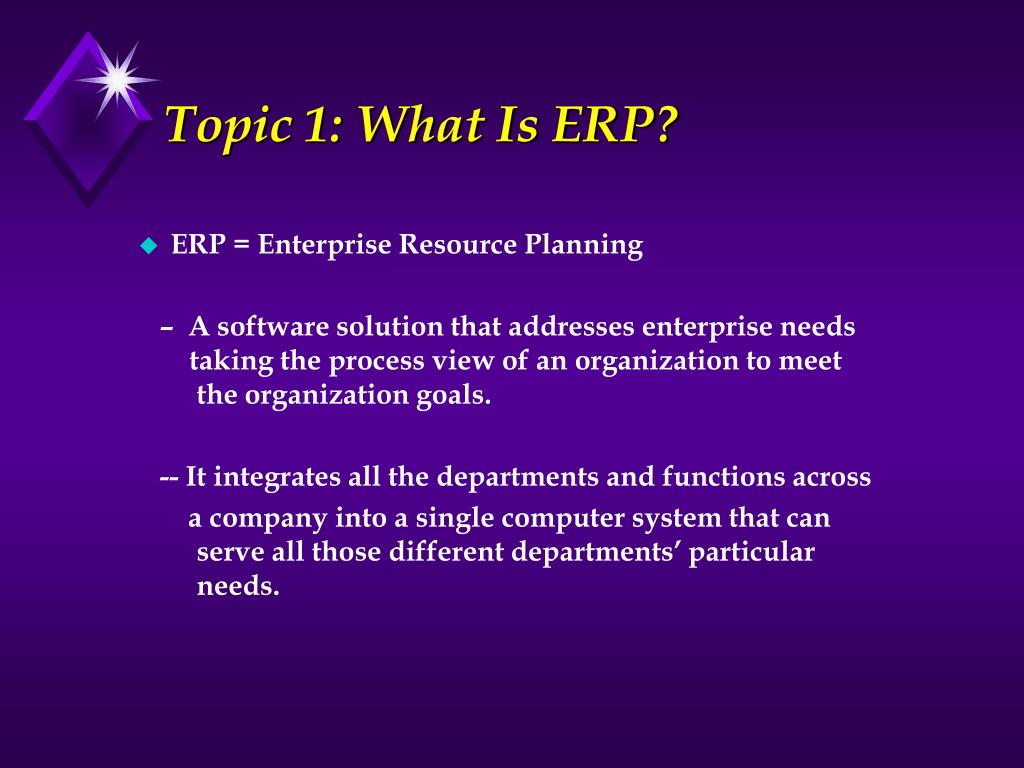 Topic 1: What Is ERP?

ERP = Enterprise Resource Planning

– A software solution that addresses enterprise needs taking the process view of an organization to meet the organization goals.

-- It integrates all the departments and functions across a company into a single computer system that can serve all those different departments' particular needs.